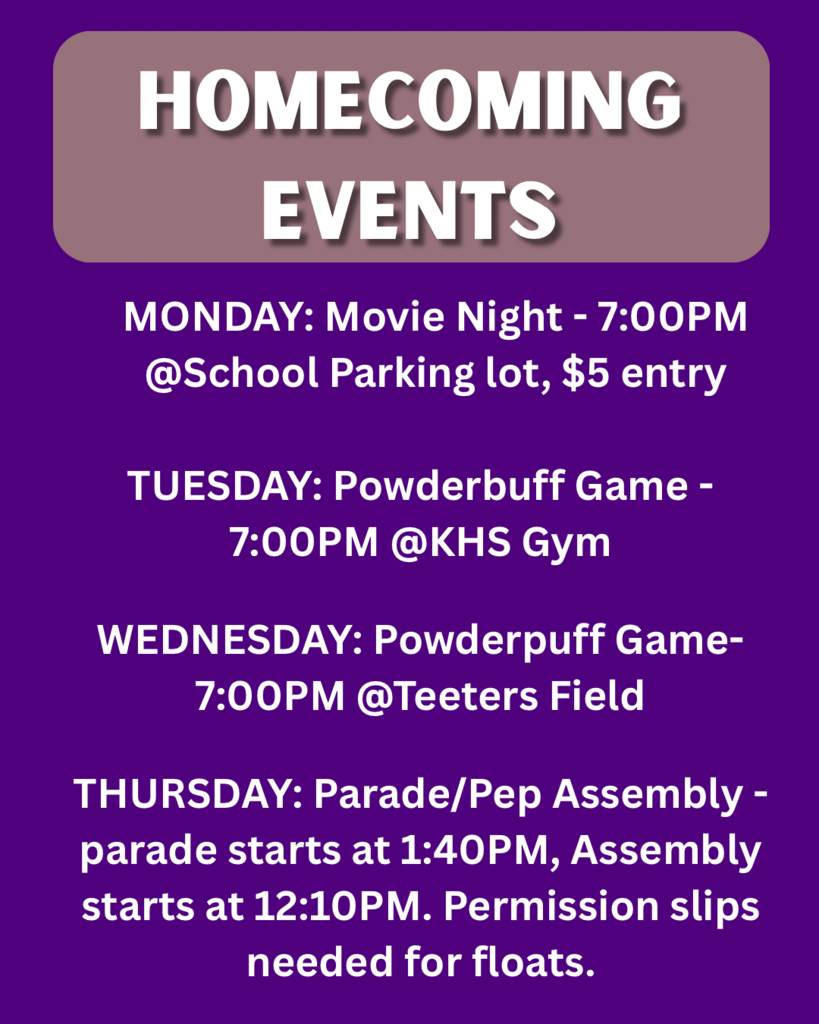 HOMECOMING EVENTS

MONDAY: Movie Night - 7:00PM @School Parking lot, $5 entry

TUESDAY: Powderbuff Game - 7:00PM @KHS Gym

WEDNESDAY: Powderpuff Game- 7:00PM @Teeters Field

THURSDAY: Parade/Pep Assembly - parade starts at 1:40PM, Assembly starts at 12:10PM. Permission slips needed for floats.